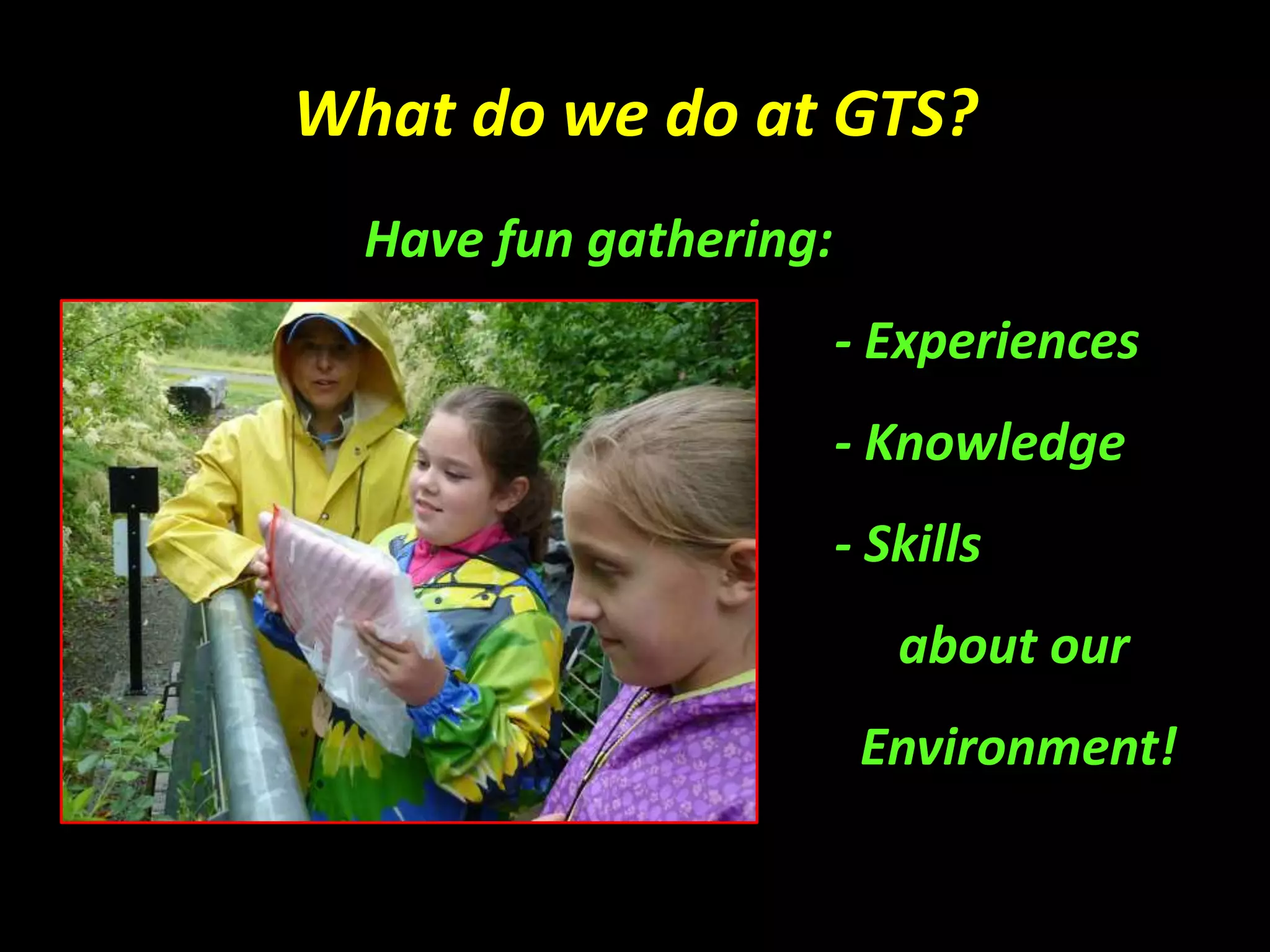 What do we do at GTS?

Have fun gathering:

- Experiences

- Knowledge

- Skills

about our

Environment!